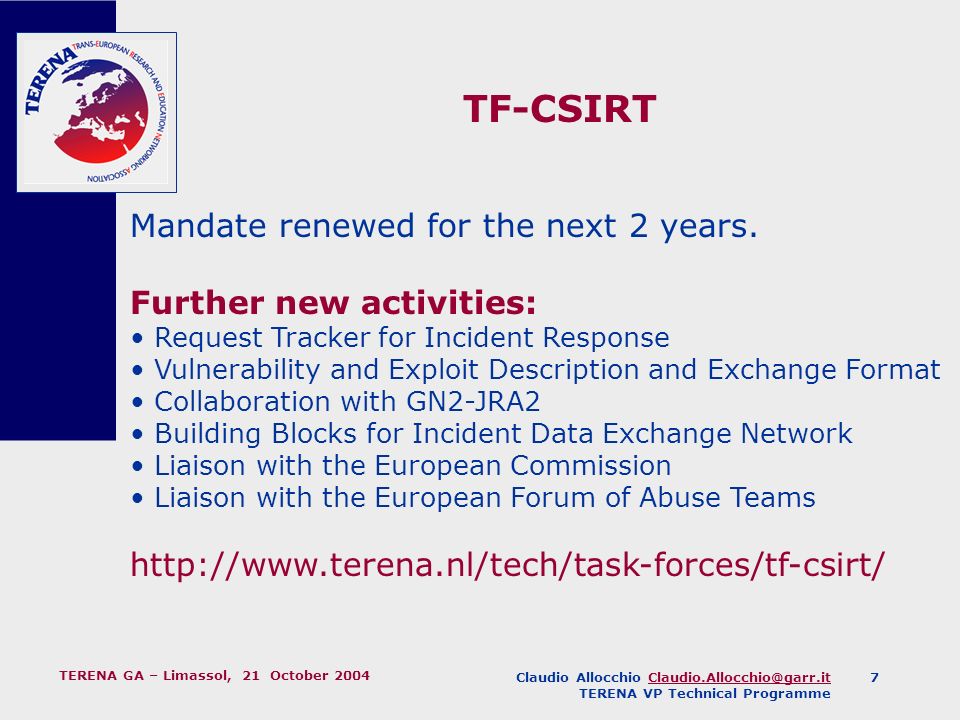 TERENA
TRANS-EUROPEAN RESEARCH AND EDUCATION NETWORKING ASSOCIATION

TF-CSIRT

Mandate renewed for the next 2 years.

Further new activities:
• Request Tracker for Incident Response
• Vulnerability and Exploit Description and Exchange Format
• Collaboration with GN2-JRA2
• Building Blocks for Incident Data Exchange Network
• Liaison with the European Commission
• Liaison with the European Forum of Abuse Teams

http://www.terena.nl/tech/task-forces/tf-csirt/

TERENA GA – Limassol, 21 October 2004

Claudio Allocchio Claudio.Allocchio@garr.it 7
TERENA VP Technical Programme